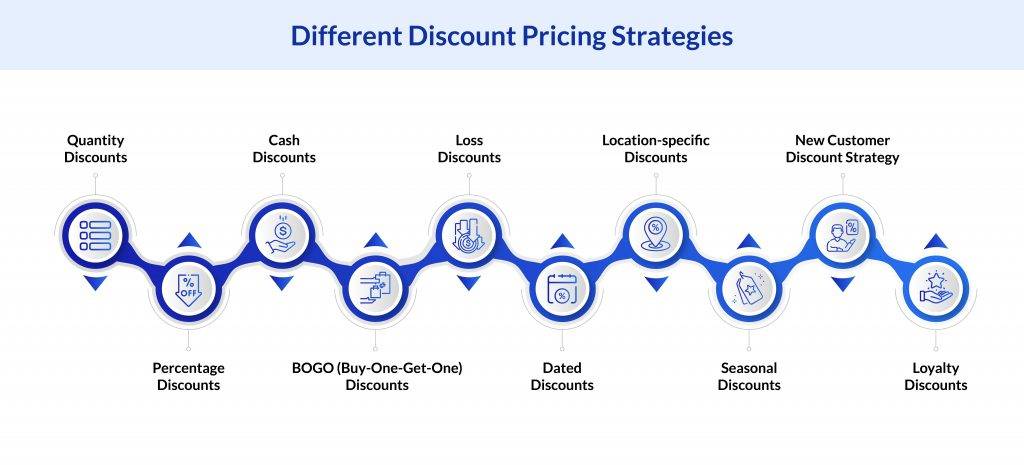 Different Discount Pricing Strategies

Quantity Discounts

Percentage Discounts

Cash Discounts

BOGO (Buy-One-Get-One) Discounts

Loss Discounts

Dated Discounts

Location-specific Discounts

Seasonal Discounts

New Customer Discount Strategy

Loyalty Discounts

%
OFF